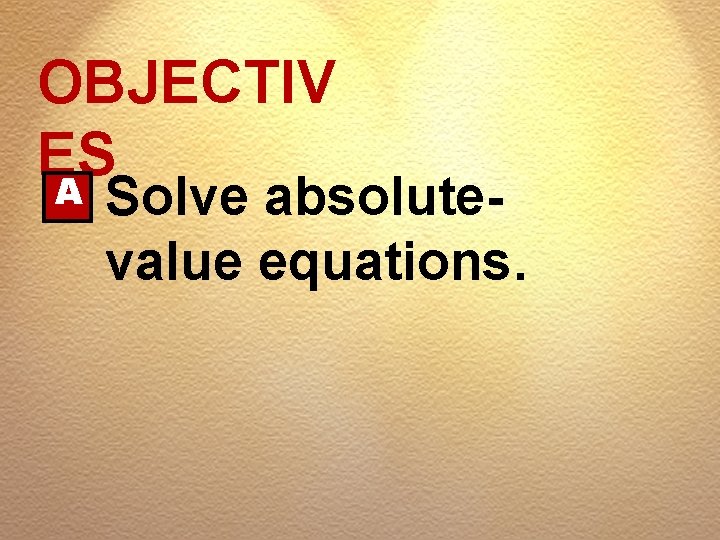 OBJECTIVES

A Solve absolute-value equations.